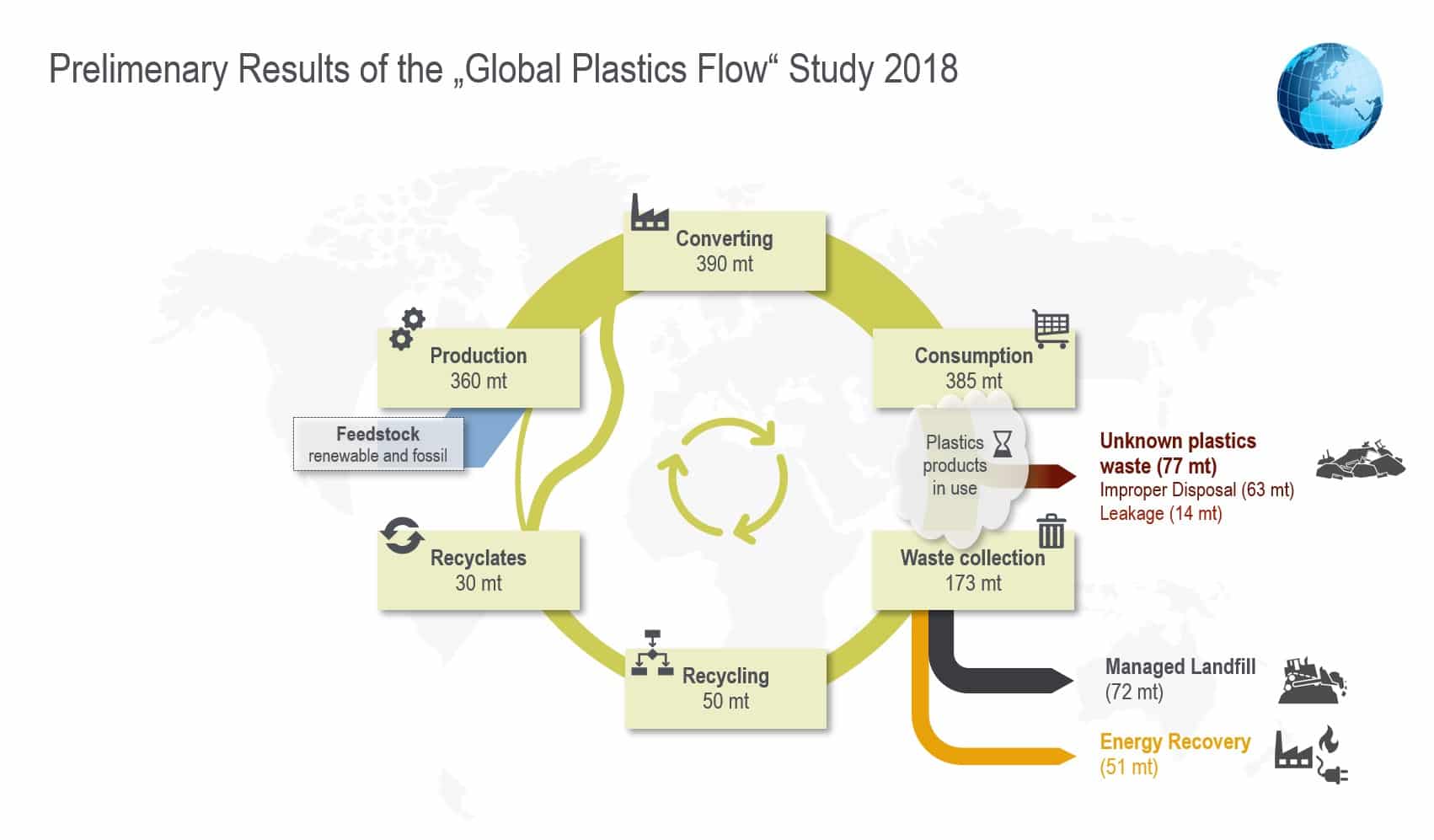 Prelimenary Results of the „Global Plastics Flow“ Study 2018

Converting
390 mt

Production
360 mt

Consumption
385 mt

Feedstock
renewable and fossil

Plastics products in use

Unknown plastics waste (77 mt)
Improper Disposal (63 mt)
Leakage (14 mt)

Recyclates
30 mt

Waste collection
173 mt

Recycling
50 mt

Managed Landfill
(72 mt)

Energy Recovery
(51 mt)